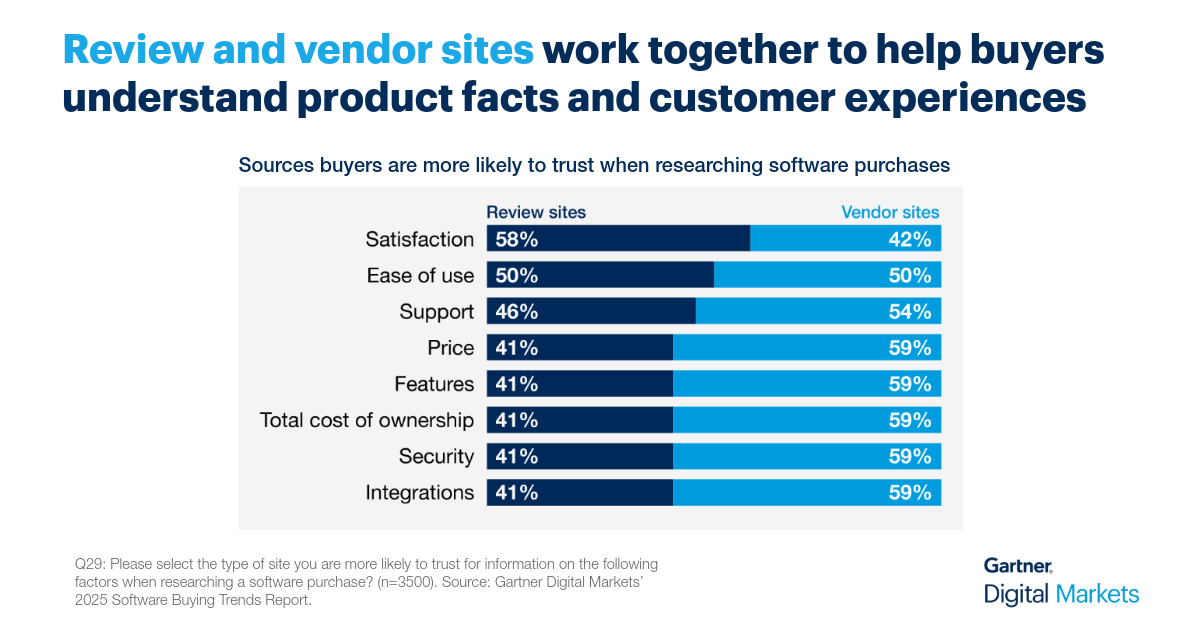 Review and vendor sites work together to help buyers understand product facts and customer experiences

Sources buyers are more likely to trust when researching software purchases

| | Review sites | Vendor sites |
|---|---|---|
| Satisfaction | 58% | 42% |
| Ease of use | 50% | 50% |
| Support | 46% | 54% |
| Price | 41% | 59% |
| Features | 41% | 59% |
| Total cost of ownership | 41% | 59% |
| Security | 41% | 59% |
| Integrations | 41% | 59% |

Q29: Please select the type of site you are more likely to trust for information on the following factors when researching a software purchase? (n=3500). Source: Gartner Digital Markets' 2025 Software Buying Trends Report.

Gartner. Digital Markets